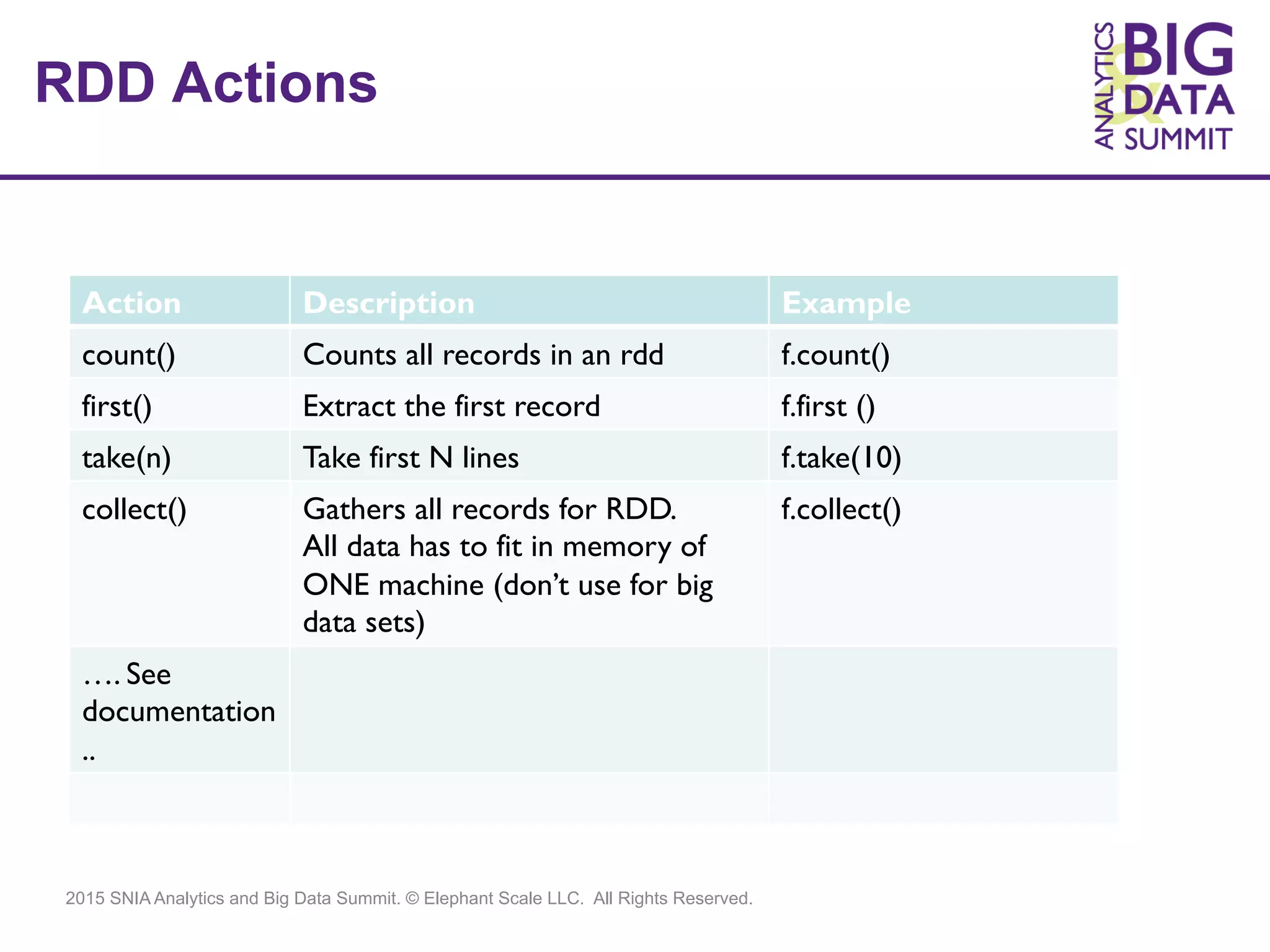 RDD Actions

ANALYTICS & BIG DATA SUMMIT

| Action | Description | Example |
|---|---|---|
| count() | Counts all records in an rdd | f.count() |
| first() | Extract the first record | f.first () |
| take(n) | Take first N lines | f.take(10) |
| collect() | Gathers all records for RDD. All data has to fit in memory of ONE machine (don't use for big data sets) | f.collect() |
| …. See documentation .. | | |
| | | |

2015 SNIA Analytics and Big Data Summit. © Elephant Scale LLC. All Rights Reserved.